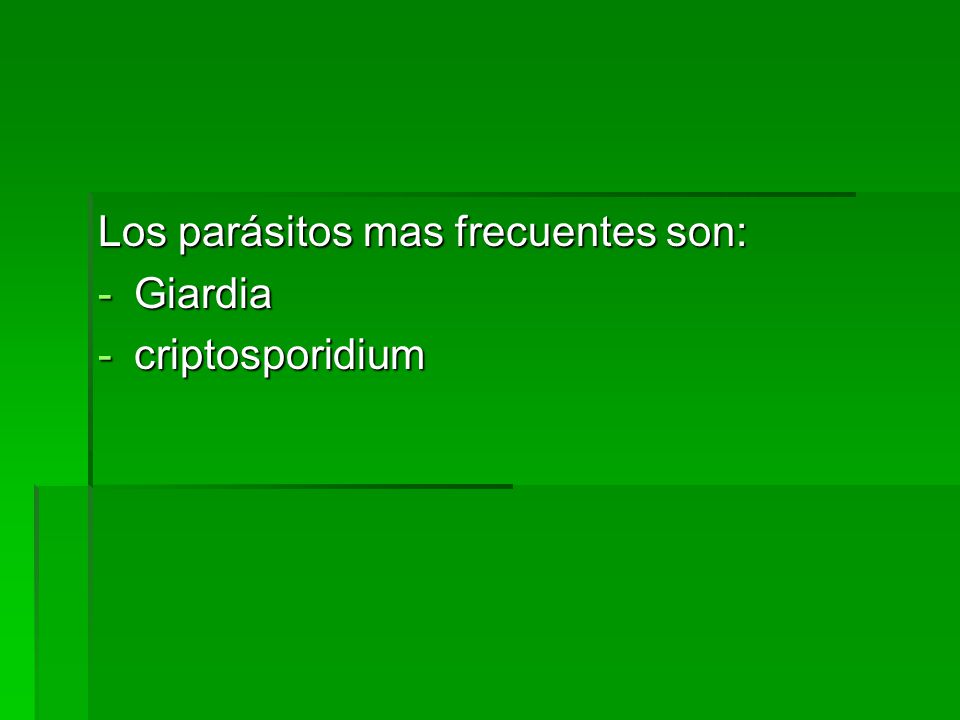 Los parásitos mas frecuentes son:
- Giardia
- criptosporidium